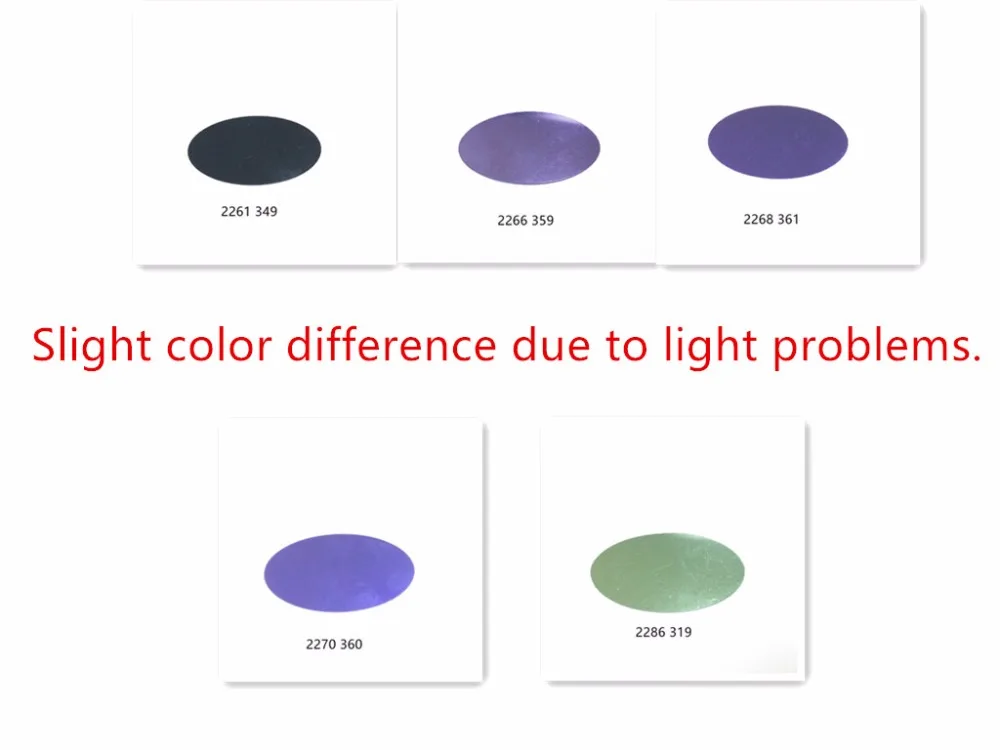 2261 349

2266 359

2268 361

Slight color difference due to light problems.

2270 360

2286 319